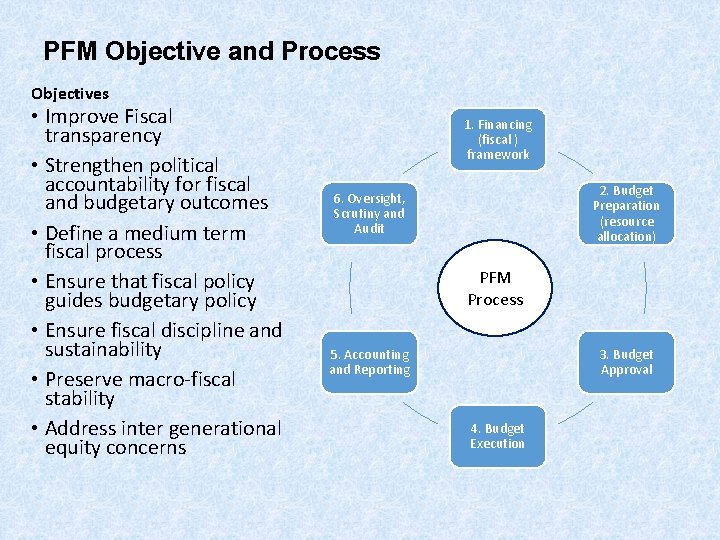 PFM Objective and Process

Objectives

• Improve Fiscal transparency
• Strengthen political accountability for fiscal and budgetary outcomes
• Define a medium term fiscal process
• Ensure that fiscal policy guides budgetary policy
• Ensure fiscal discipline and sustainability
• Preserve macro-fiscal stability
• Address inter generational equity concerns

1. Financing (fiscal) framework

2. Budget Preparation (resource allocation)

3. Budget Approval

4. Budget Execution

5. Accounting and Reporting

6. Oversight, Scrutiny and Audit

PFM Process